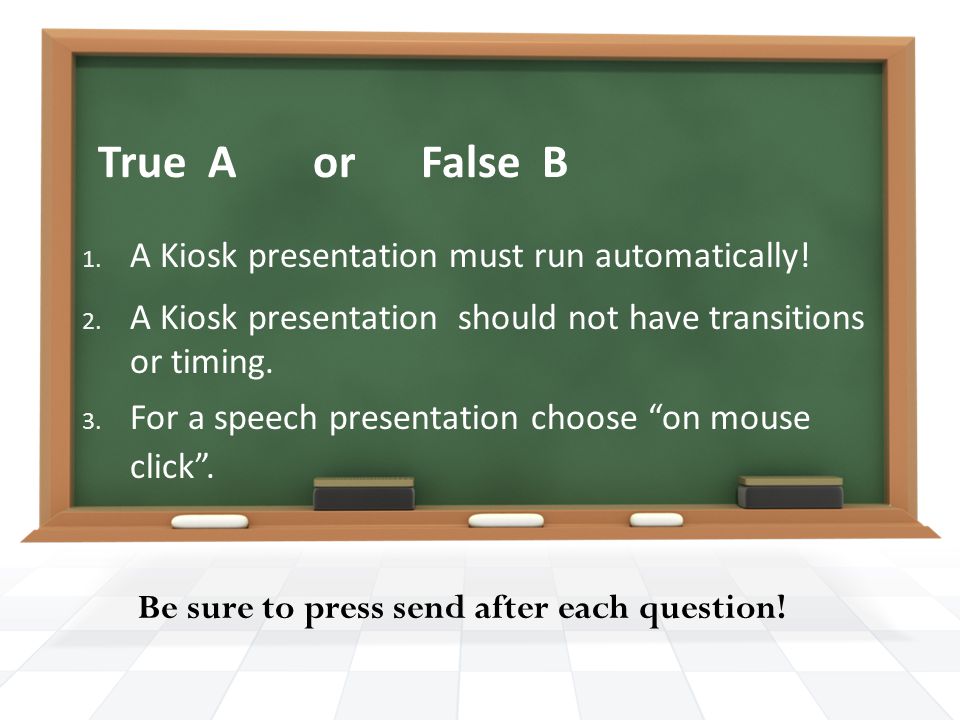 True A or False B

1. A Kiosk presentation must run automatically!
2. A Kiosk presentation should not have transitions or timing.
3. For a speech presentation choose “on mouse click”.

Be sure to press send after each question!